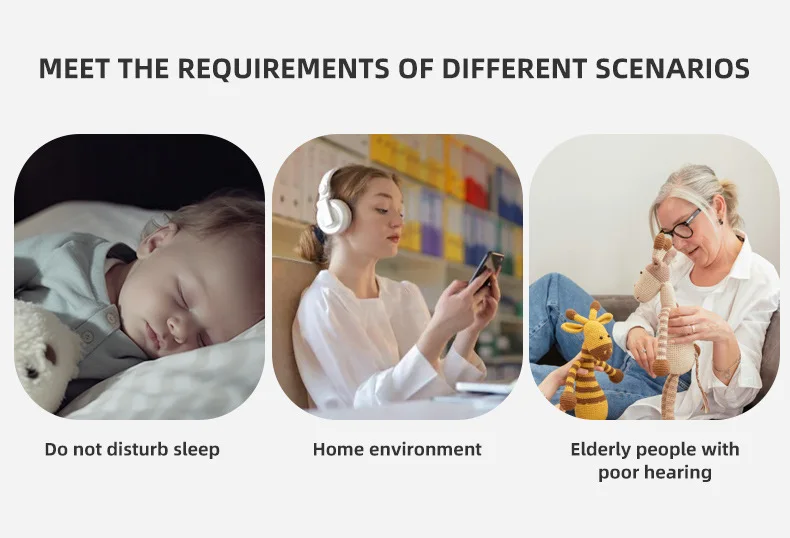 MEET THE REQUIREMENTS OF DIFFERENT SCENARIOS

Do not disturb sleep

Home environment

Elderly people with poor hearing